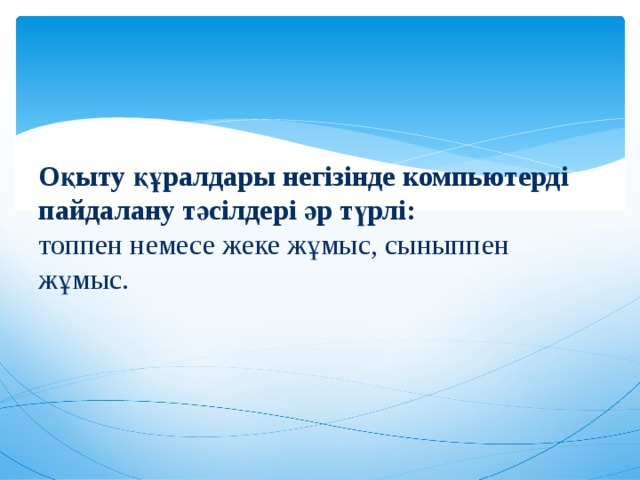 Оқыту құралдары негізінде компьютерді пайдалану тәсілдері әр түрлі:
топпен немесе жеке жұмыс, сыныппен жұмыс.